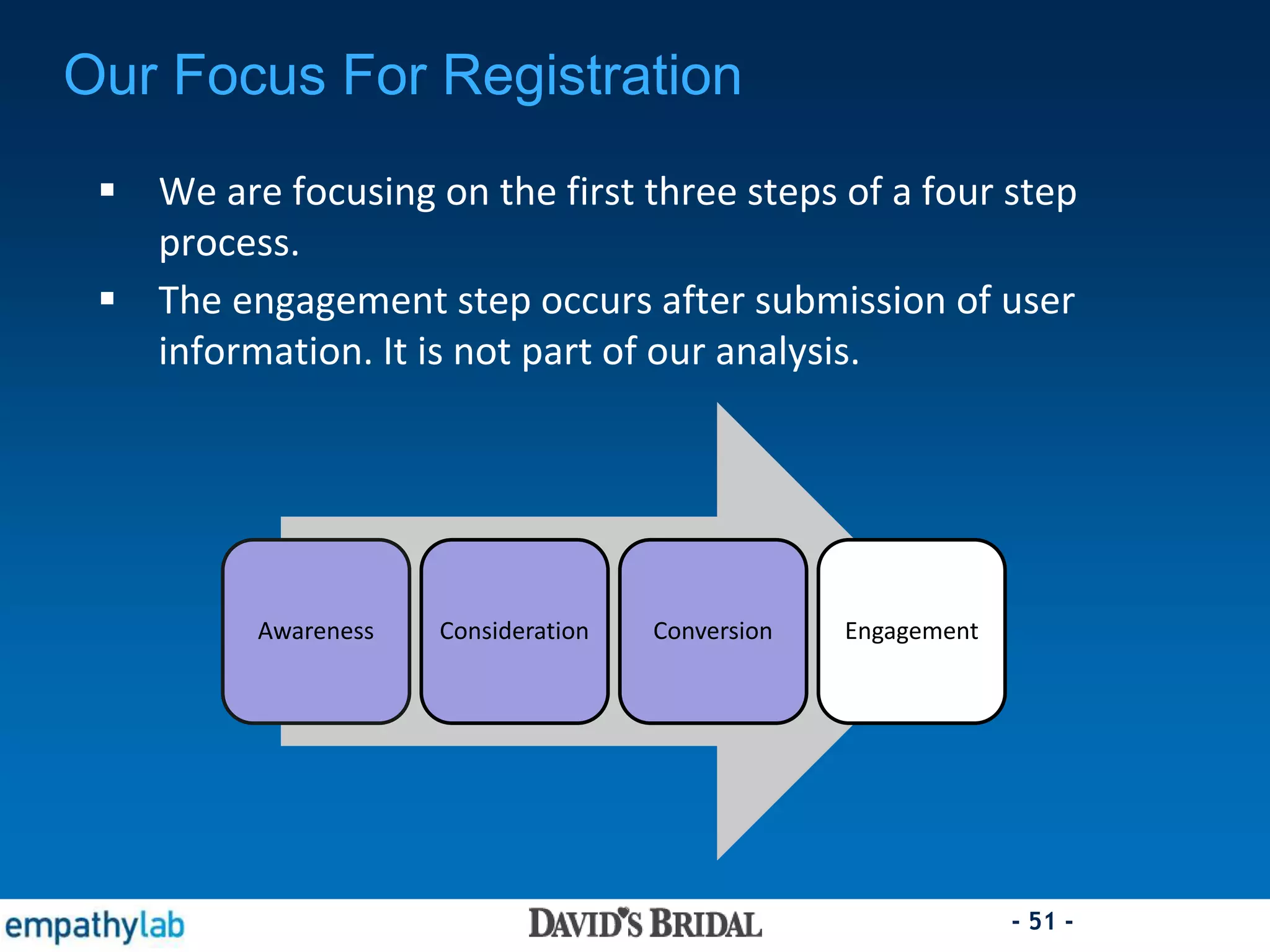 Our Focus For Registration

▪ We are focusing on the first three steps of a four step process.

▪ The engagement step occurs after submission of user information. It is not part of our analysis.

Awareness

Consideration

Conversion

Engagement

empathylab

DAVID'S BRIDAL

- 51 -